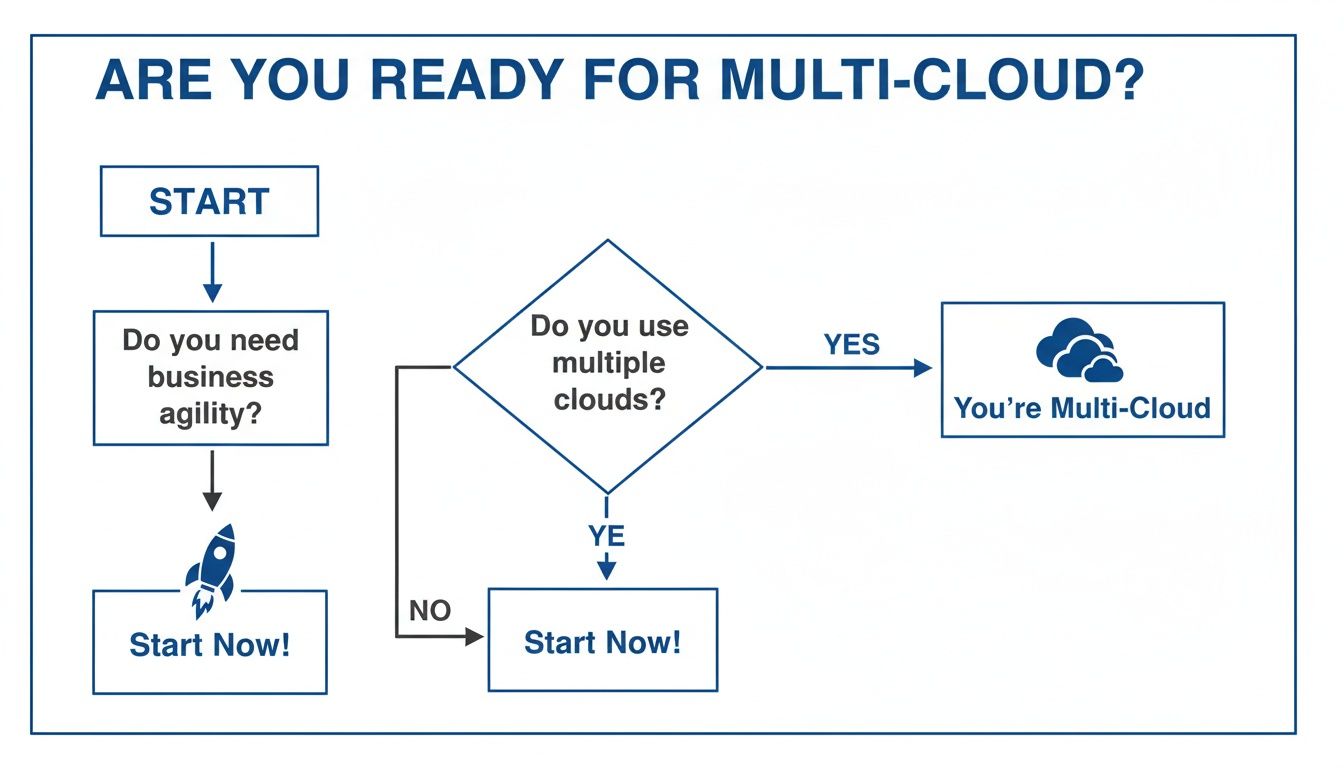 ARE YOU READY FOR MULTI-CLOUD?

START

Do you need business agility?

Start Now!

Do you use multiple clouds?

YES

You're Multi-Cloud

YE

NO

Start Now!